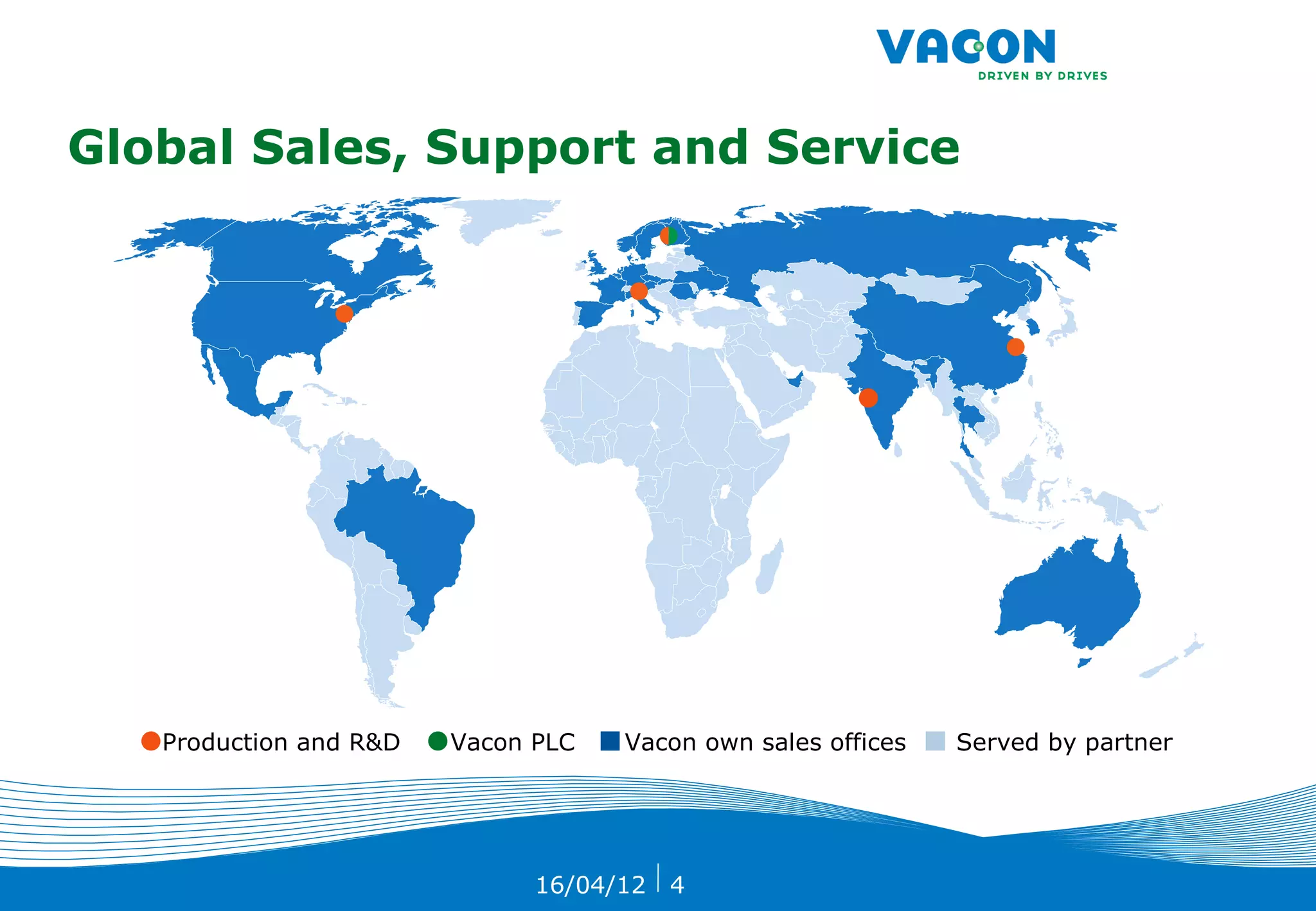 VACON
DRIVEN BY DRIVES

Global Sales, Support and Service

Production and R&D Vacon PLC Vacon own sales offices Served by partner

16/04/12 | 4